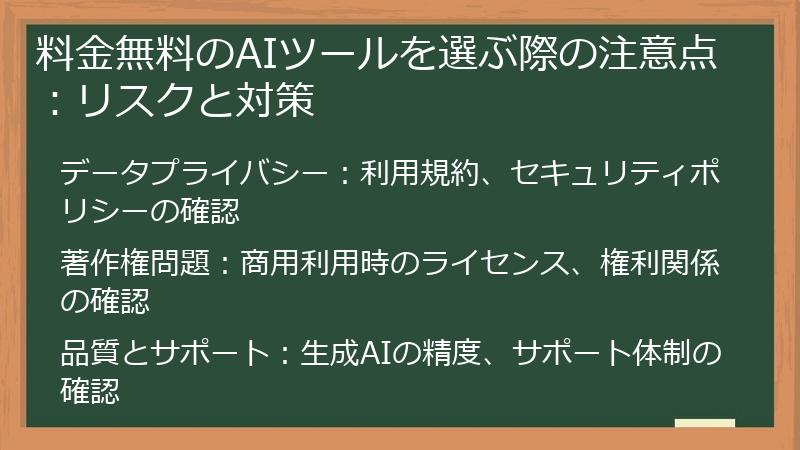 料金無料のAIツールを選ぶ際の注意点：リスクと対策

データプライバシー：利用規約、セキュリティポリシーの確認

著作権問題：商用利用時のライセンス、権利関係の確認

品質とサポート：生成AIの精度、サポート体制の確認